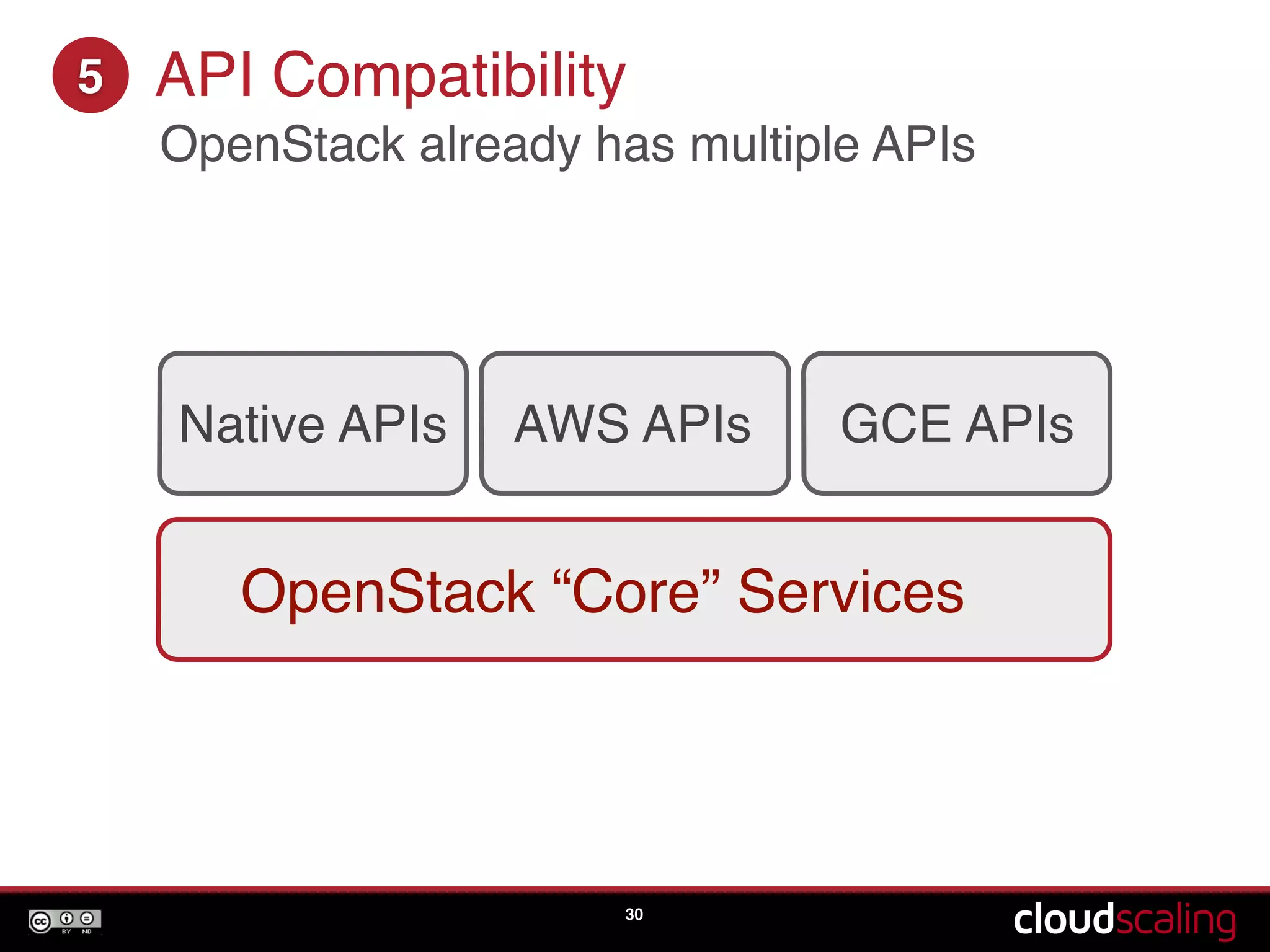 5 API Compatibility

OpenStack already has multiple APIs

Native APIs

AWS APIs

GCE APIs

OpenStack “Core” Services

cc BY ND

30

cloudscaling